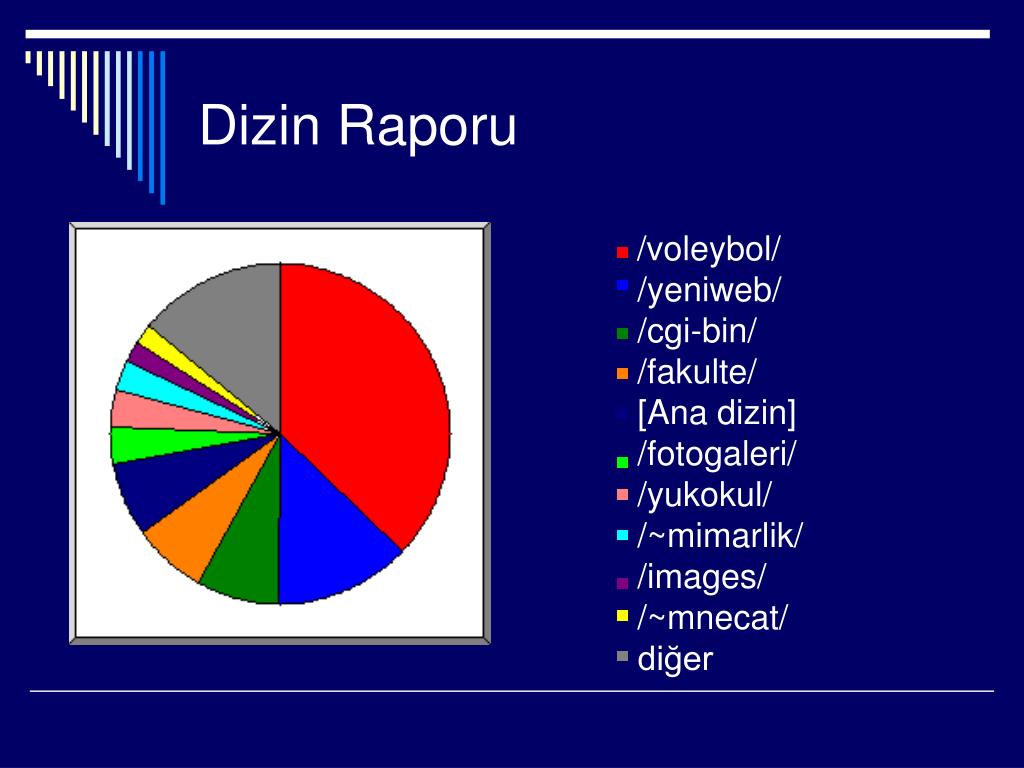 Dizin Raporu

/voleybol/
/yeniweb/
/cgi-bin/
/fakulte/
[Ana dizin]
/fotogaleri/
/yukokul/
/~mimarlik/
/images/
/~mnecat/
diğer